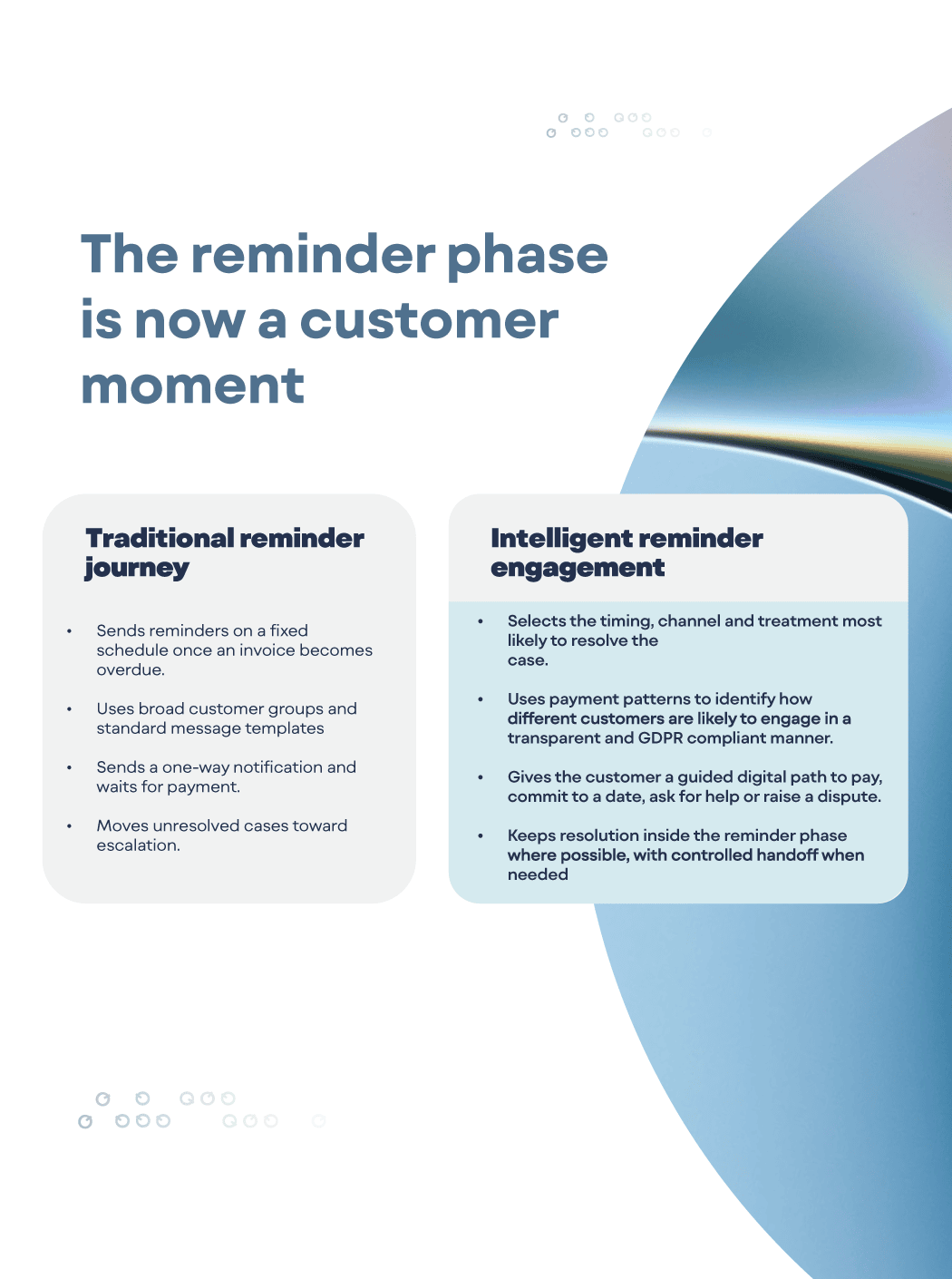 The reminder phase is now a customer moment

Traditional reminder journey

• Sends reminders on a fixed schedule once an invoice becomes overdue.

• Uses broad customer groups and standard message templates

• Sends a one-way notification and waits for payment.

• Moves unresolved cases toward escalation.

Intelligent reminder engagement

• Selects the timing, channel and treatment most likely to resolve the case.

• Uses payment patterns to identify how different customers are likely to engage in a transparent and GDPR compliant manner.

• Gives the customer a guided digital path to pay, commit to a date, ask for help or raise a dispute.

• Keeps resolution inside the reminder phase where possible, with controlled handoff when needed